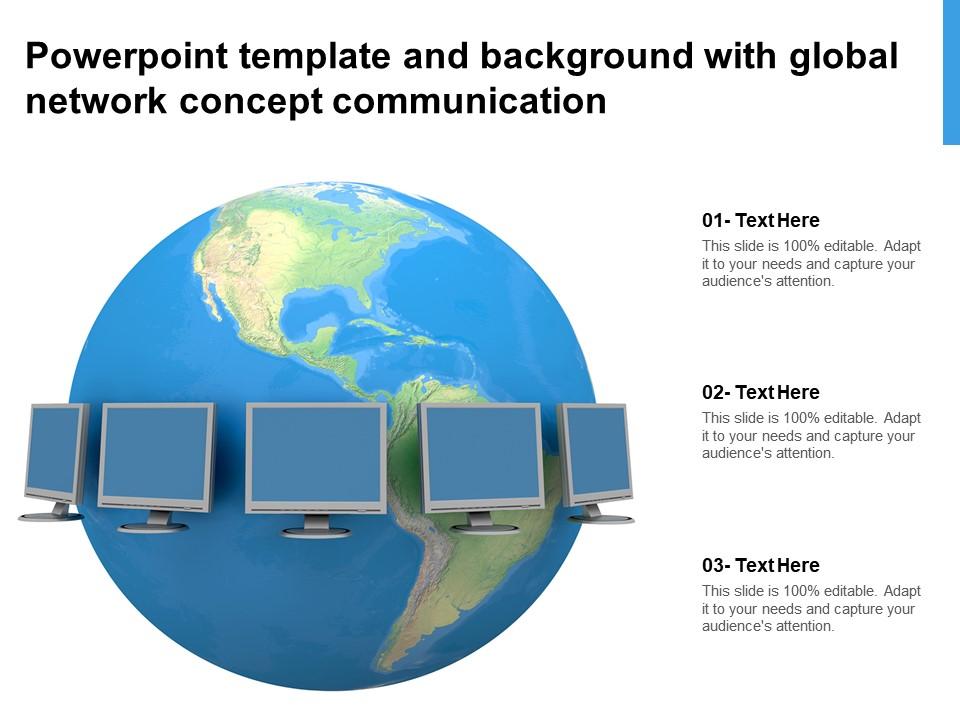 Powerpoint template and background with global network concept communication

01- Text Here
This slide is 100% editable. Adapt it to your needs and capture your audience's attention.

02- Text Here
This slide is 100% editable. Adapt it to your needs and capture your audience's attention.

03- Text Here
This slide is 100% editable. Adapt it to your needs and capture your audience's attention.